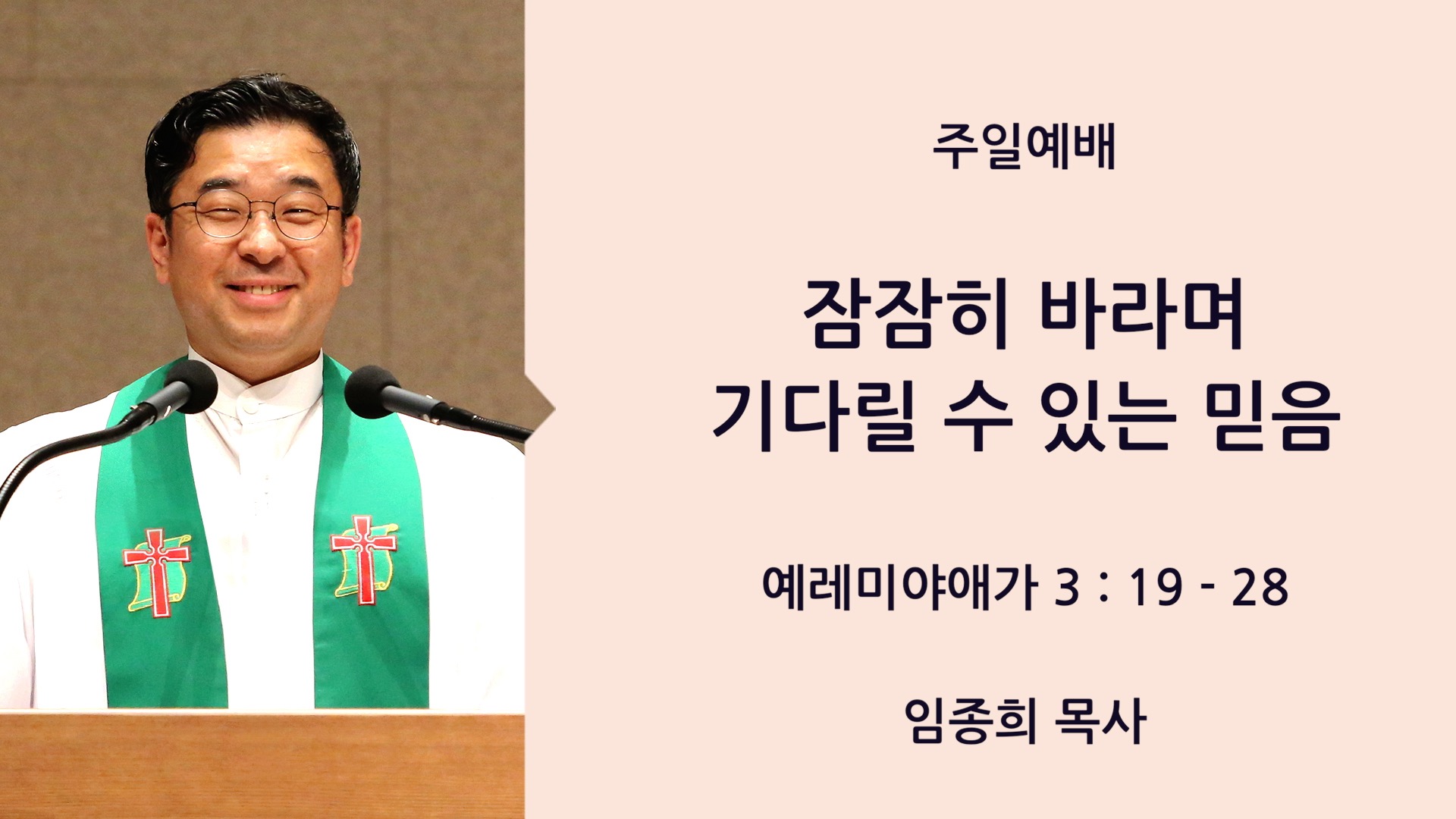 주일예배

잠잠히 바라며
기다릴 수 있는 믿음

예레미야애가 3 : 19 - 28

임종희 목사